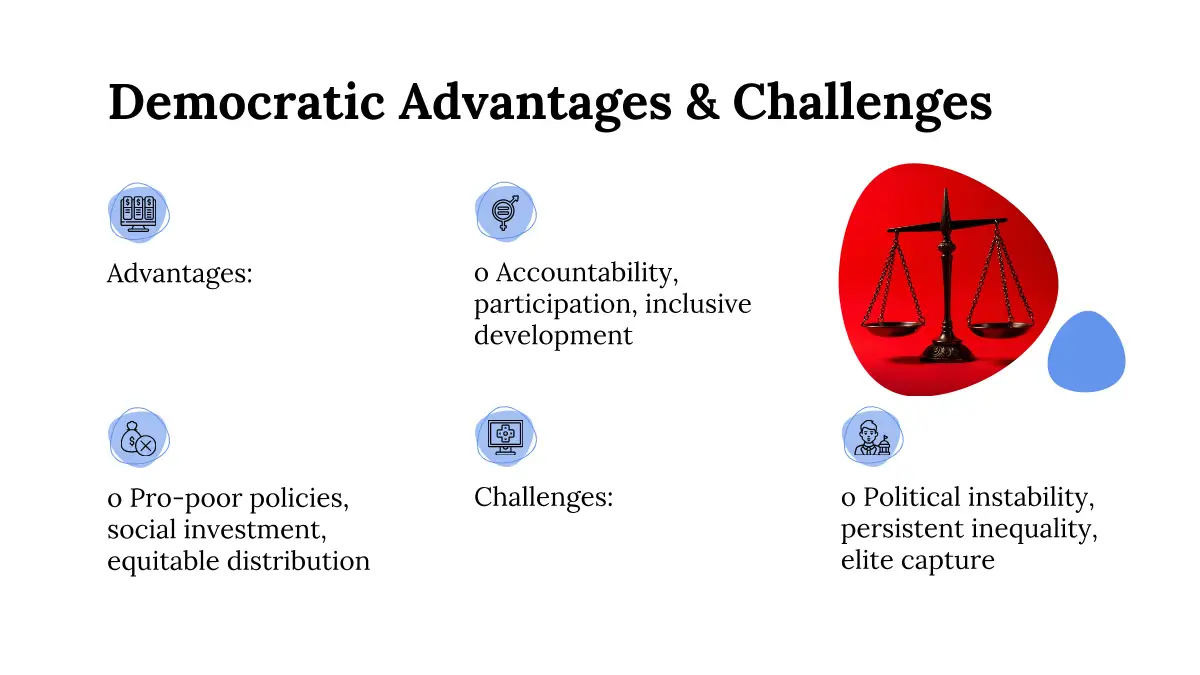 Democratic Advantages & Challenges

Advantages:

o Accountability, participation, inclusive development

o Pro-poor policies, social investment, equitable distribution

Challenges:

o Political instability, persistent inequality, elite capture